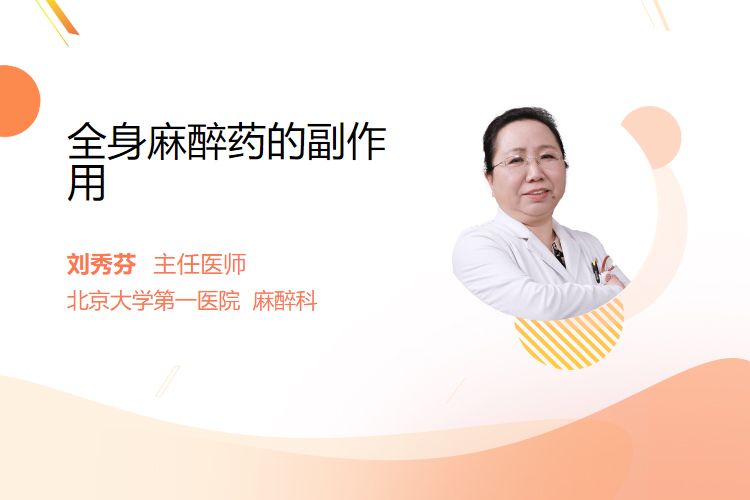 全身麻醉药的副作用

刘秀芬 主任医师
北京大学第一医院 麻醉科